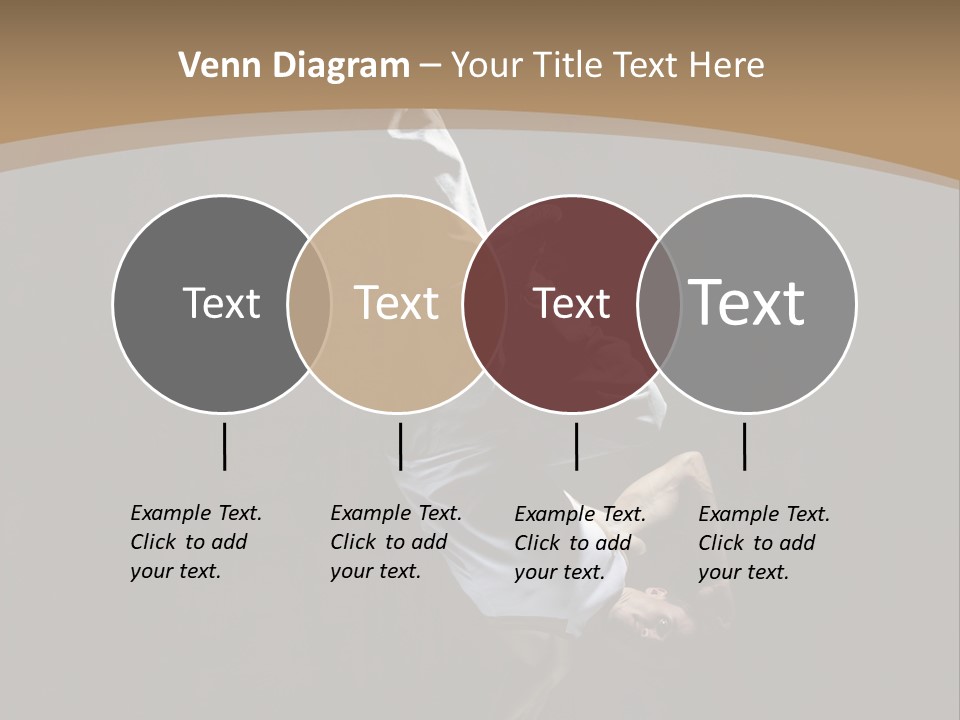 Venn Diagram – Your Title Text Here

Text

Text

Text

Text

Example Text. Click to add your text.

Example Text. Click to add your text.

Example Text. Click to add your text.

Example Text. Click to add your text.